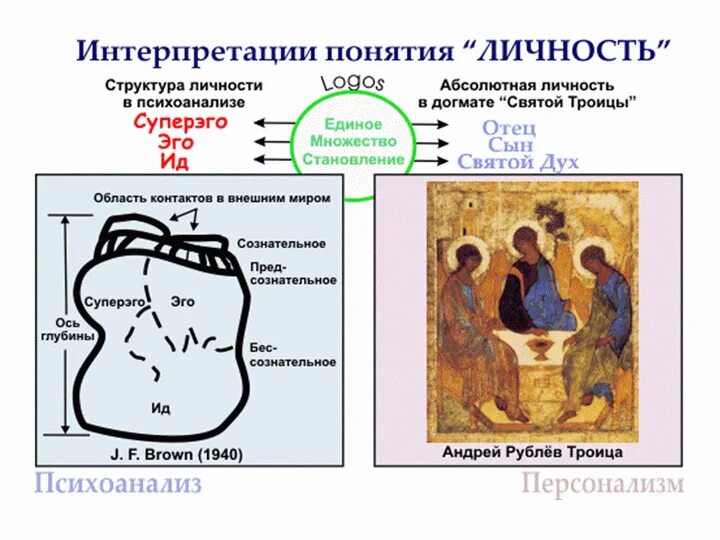 Интерпретации понятия “ЛИЧНОСТЬ”

Структура личности в психоанализе

Суперэго
Эго
Ид

Logos

Единое
Множество
Становление

Абсолютная личность в догмате “Святой Троицы”

Отец
Сын
Святой Дух

Область контактов в внешним миром

Сознательное

Пред-сознательное

Суперэго

Эго

Ось глубины

Бес-сознательное

Ид

J. F. Brown (1940)

Андрей Рублёв Троица

Психоанализ

Персонализм